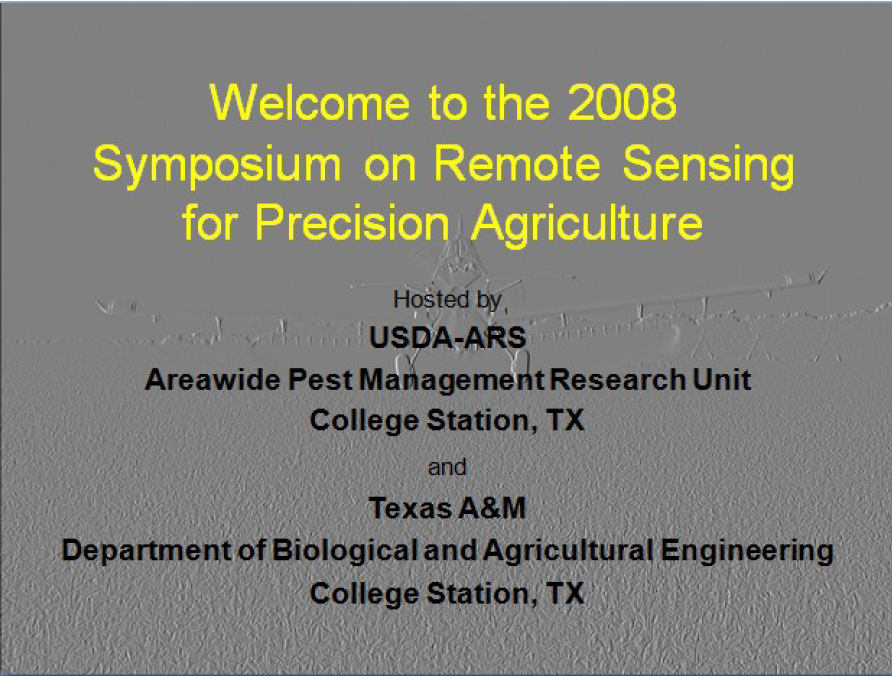 Welcome to the 2008 Symposium on Remote Sensing for Precision Agriculture

Hosted by

USDA-ARS

Areawide Pest Management Research Unit

College Station, TX

and

Texas A&M

Department of Biological and Agricultural Engineering

College Station, TX